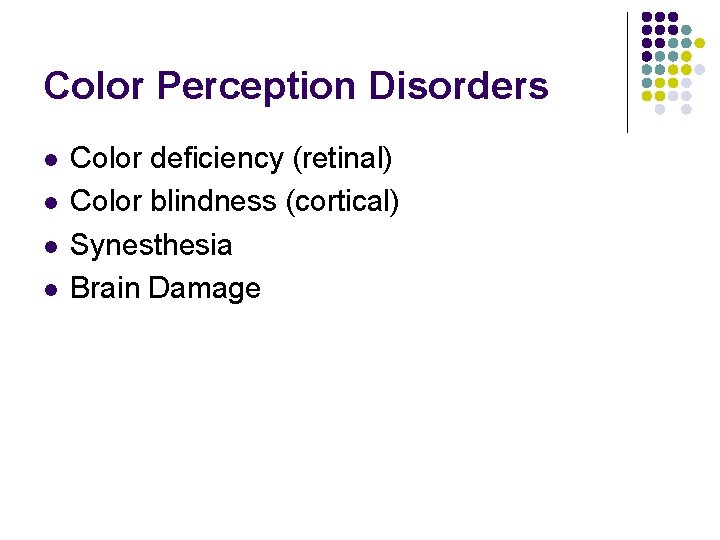 Color Perception Disorders

- Color deficiency (retinal)
- Color blindness (cortical)
- Synesthesia
- Brain Damage